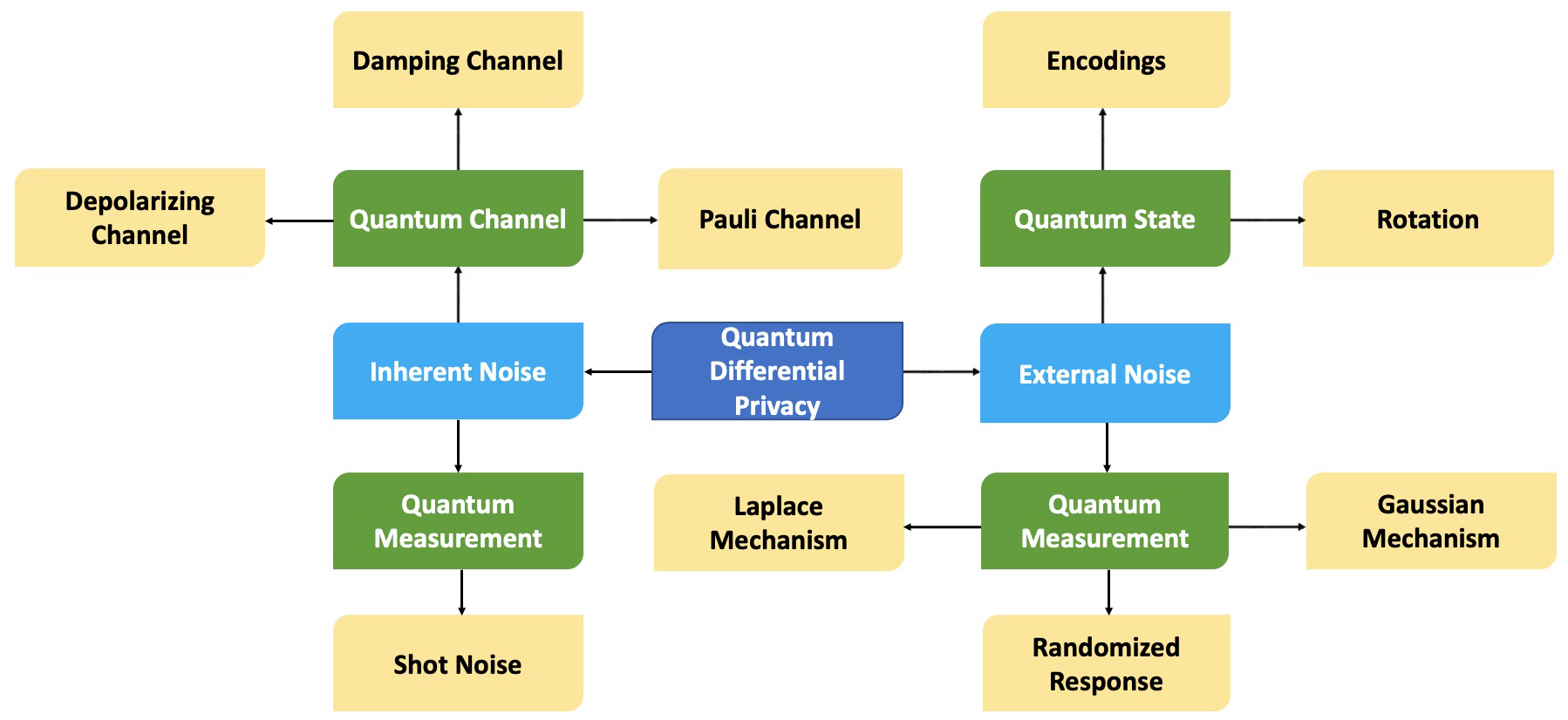 Damping Channel

Encodings

Depolarizing Channel

Quantum Channel

Pauli Channel

Quantum State

Rotation

Inherent Noise

Quantum Differential Privacy

External Noise

Quantum Measurement

Laplace Mechanism

Quantum Measurement

Gaussian Mechanism

Shot Noise

Randomized Response